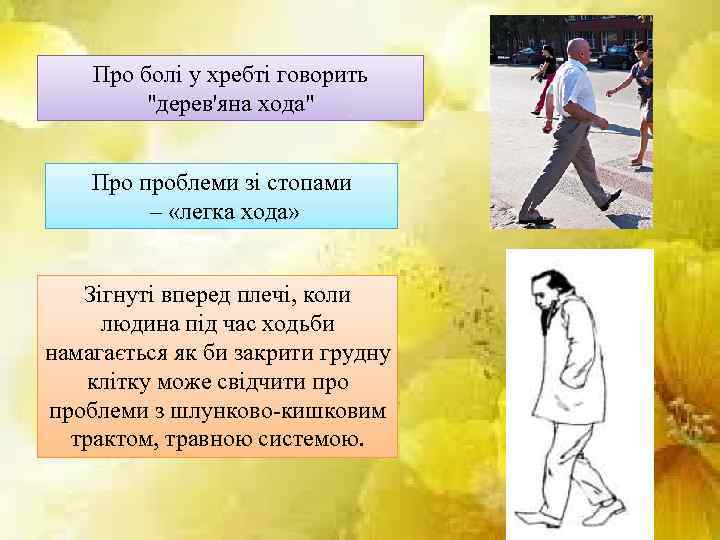 Про болі у хребті говорить "дерев'яна хода"

Про проблеми зі стопами – «легка хода»

Зігнуті вперед плечі, коли людина під час ходьби намагається як би закрити грудну клітку може свідчити про проблеми з шлунково-кишковим трактом, травною системою.